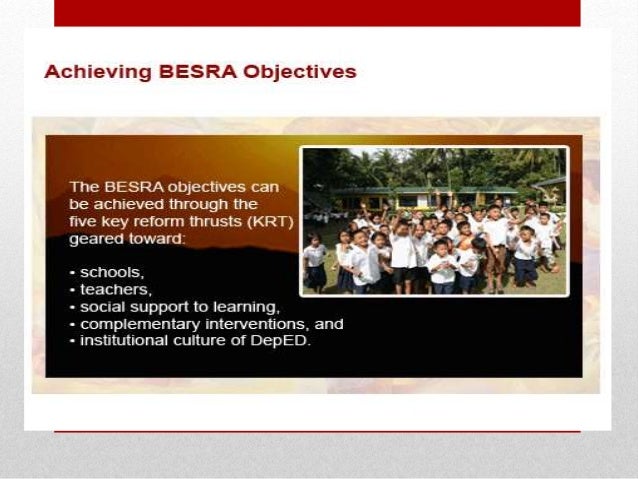 Achieving BESRA Objectives

The BESRA objectives can be achieved through the five key reform thrusts (KRT) geared toward:

• schools,
• teachers,
• social support to learning,
• complementary interventions, and
• institutional culture of DepED.